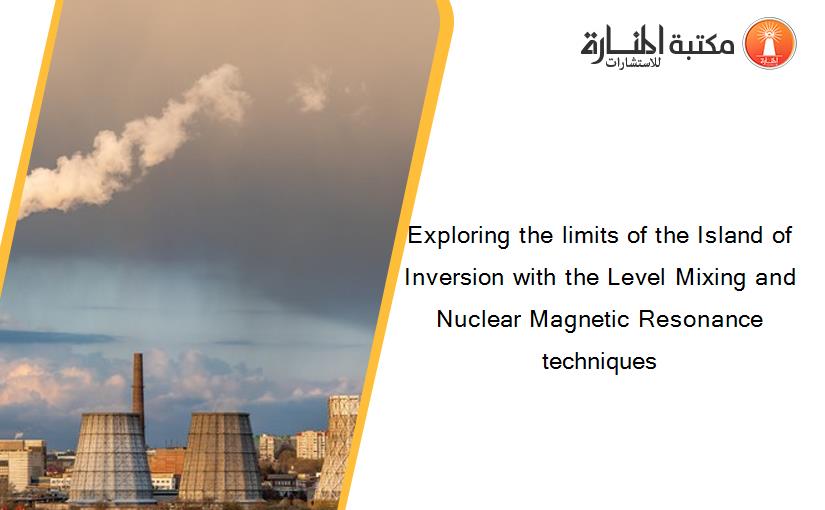 مكتبة المنارة للاستشارات

Exploring the limits of the Island of Inversion with the Level Mixing and Nuclear Magnetic Resonance techniques